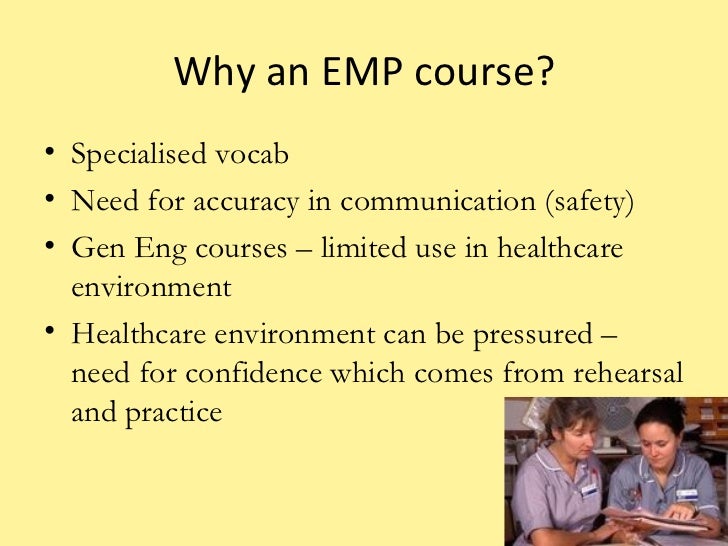 Why an EMP course?

• Specialised vocab
• Need for accuracy in communication (safety)
• Gen Eng courses – limited use in healthcare environment
• Healthcare environment can be pressured – need for confidence which comes from rehearsal and practice